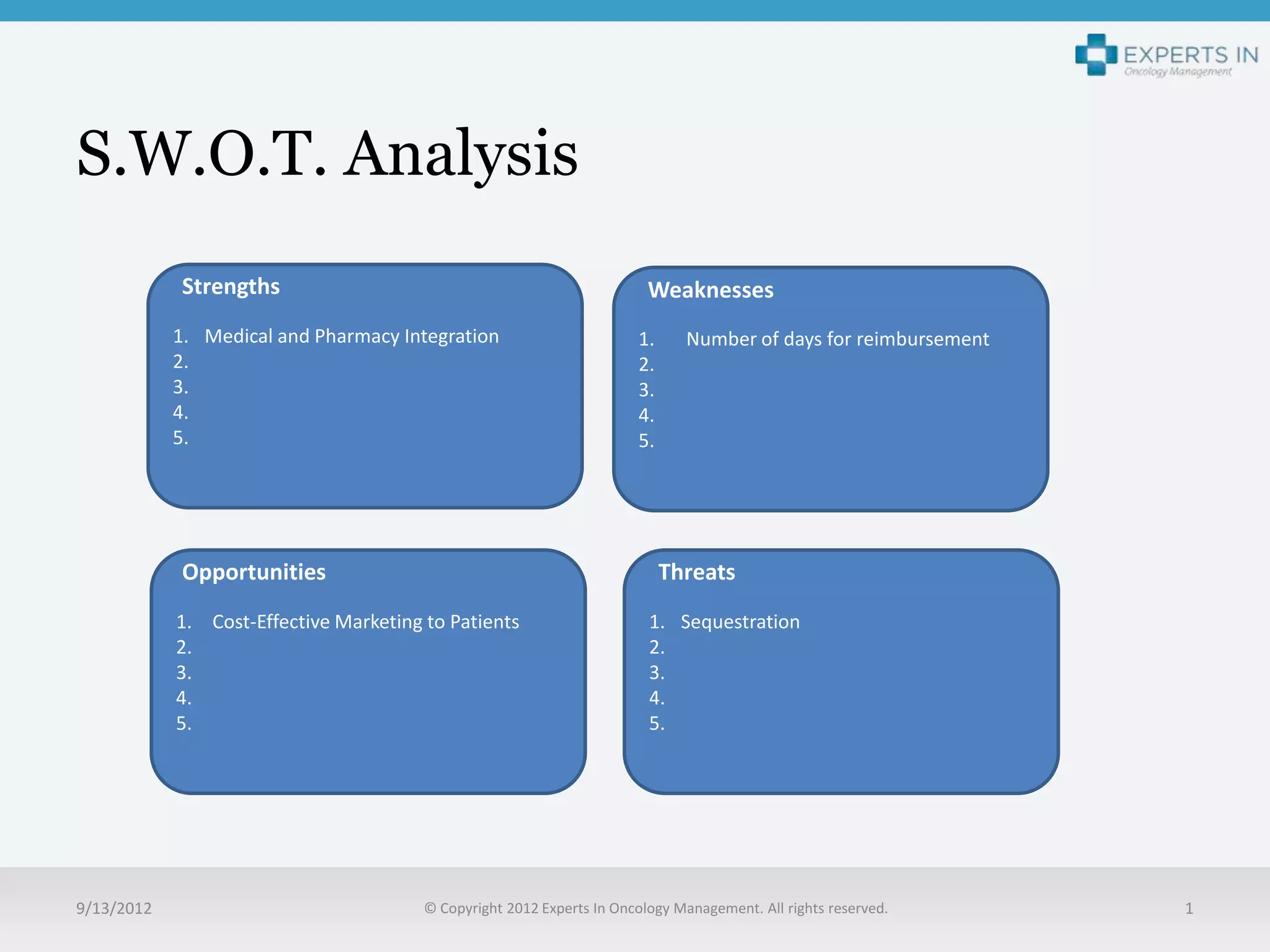 EXPERTS IN
Oncology Management

S.W.O.T. Analysis

Strengths

1. Medical and Pharmacy Integration
2.
3.
4.
5.

Weaknesses

1. Number of days for reimbursement
2.
3.
4.
5.

Opportunities

1. Cost-Effective Marketing to Patients
2.
3.
4.
5.

Threats

1. Sequestration
2.
3.
4.
5.

9/13/2012

© Copyright 2012 Experts In Oncology Management. All rights reserved.

1